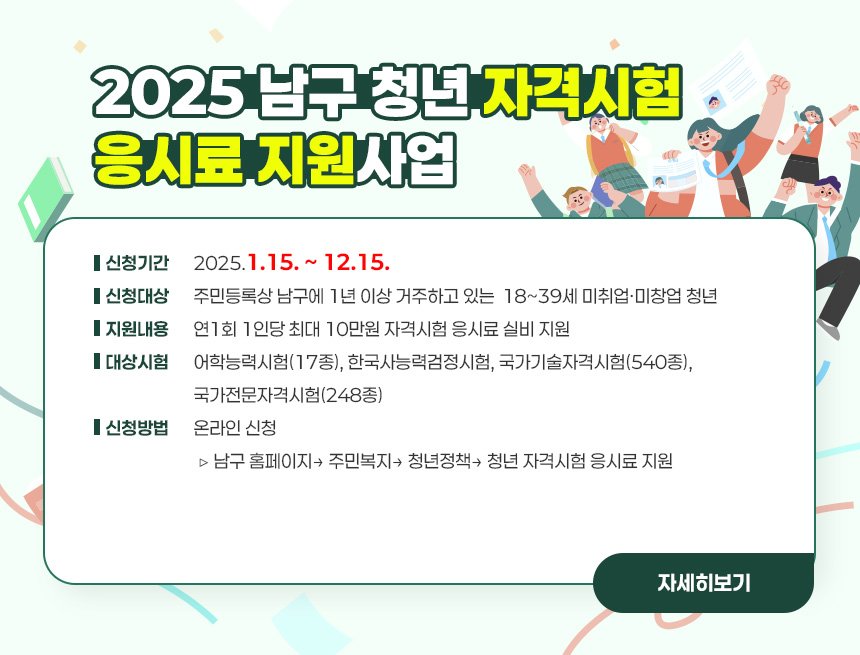 2025 남구 청년 자격시험 응시료 지원사업

신청기간 2025.1.15. ~ 12.15.

신청대상 주민등록상 남구에 1년 이상 거주하고 있는 18~39세 미취업·미창업 청년

지원내용 연1회 1인당 최대 10만원 자격시험 응시료 실비 지원

대상시험 어학능력시험(17종), 한국사능력검정시험, 국가기술자격시험(540종), 국가전문자격시험(248종)

신청방법 온라인 신청

▷ 남구 홈페이지→ 주민복지→ 청년정책→ 청년 자격시험 응시료 지원

자세히보기